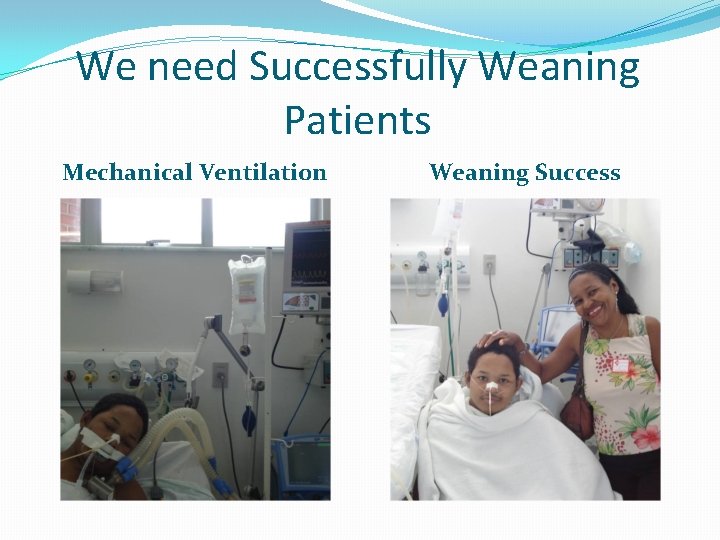 We need Successfully Weaning Patients

Mechanical Ventilation

Weaning Success